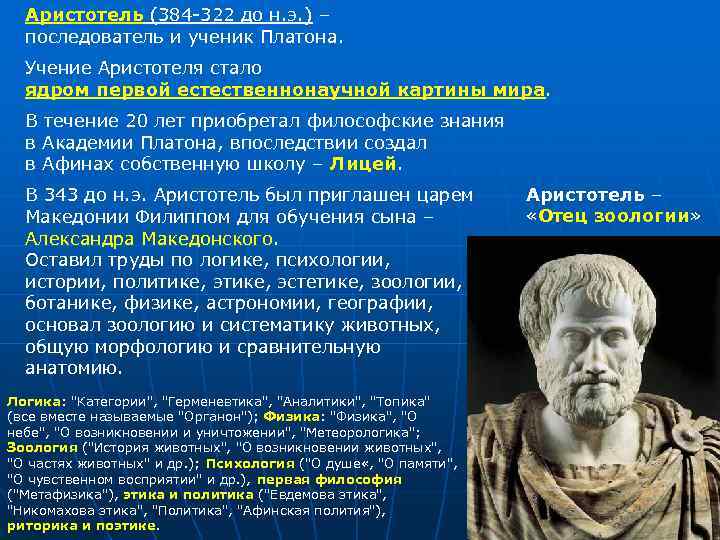 Аристотель (384-322 до н.э.) – последователь и ученик Платона.

Учение Аристотеля стало ядром первой естественнонаучной картины мира.

В течение 20 лет приобретал философские знания в Академии Платона, впоследствии создал в Афинах собственную школу – Лицей.

В 343 до н.э. Аристотель был приглашен царем Македонии Филиппом для обучения сына – Александра Македонского.
Оставил труды по логике, психологии, истории, политике, этике, эстетике, зоологии, ботанике, физике, астрономии, географии, основал зоологию и систематику животных, общую морфологию и сравнительную анатомию.

Аристотель – «Отец зоологии»

Логика: "Категории", "Герменевтика", "Аналитики", "Топика" (все вместе называемые "Органон"); Физика: "Физика", "О небе", "О возникновении и уничтожении", "Метеорологика"; Зоология ("История животных", "О возникновении животных", "О частях животных" и др.); Психология ("О душе«, "О памяти", "О чувственном восприятии" и др.), первая философия ("Метафизика"), этика и политика ("Евдемова этика", "Никомахова этика", "Политика", "Афинская полития"), риторика и поэтике.